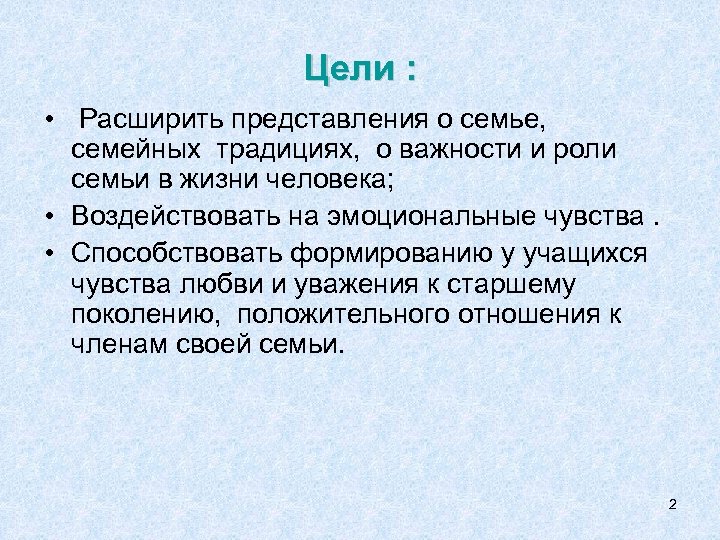 Цели :

• Расширить представления о семье, семейных традициях, о важности и роли семьи в жизни человека;

• Воздействовать на эмоциональные чувства .

• Способствовать формированию у учащихся чувства любви и уважения к старшему поколению, положительного отношения к членам своей семьи.

2